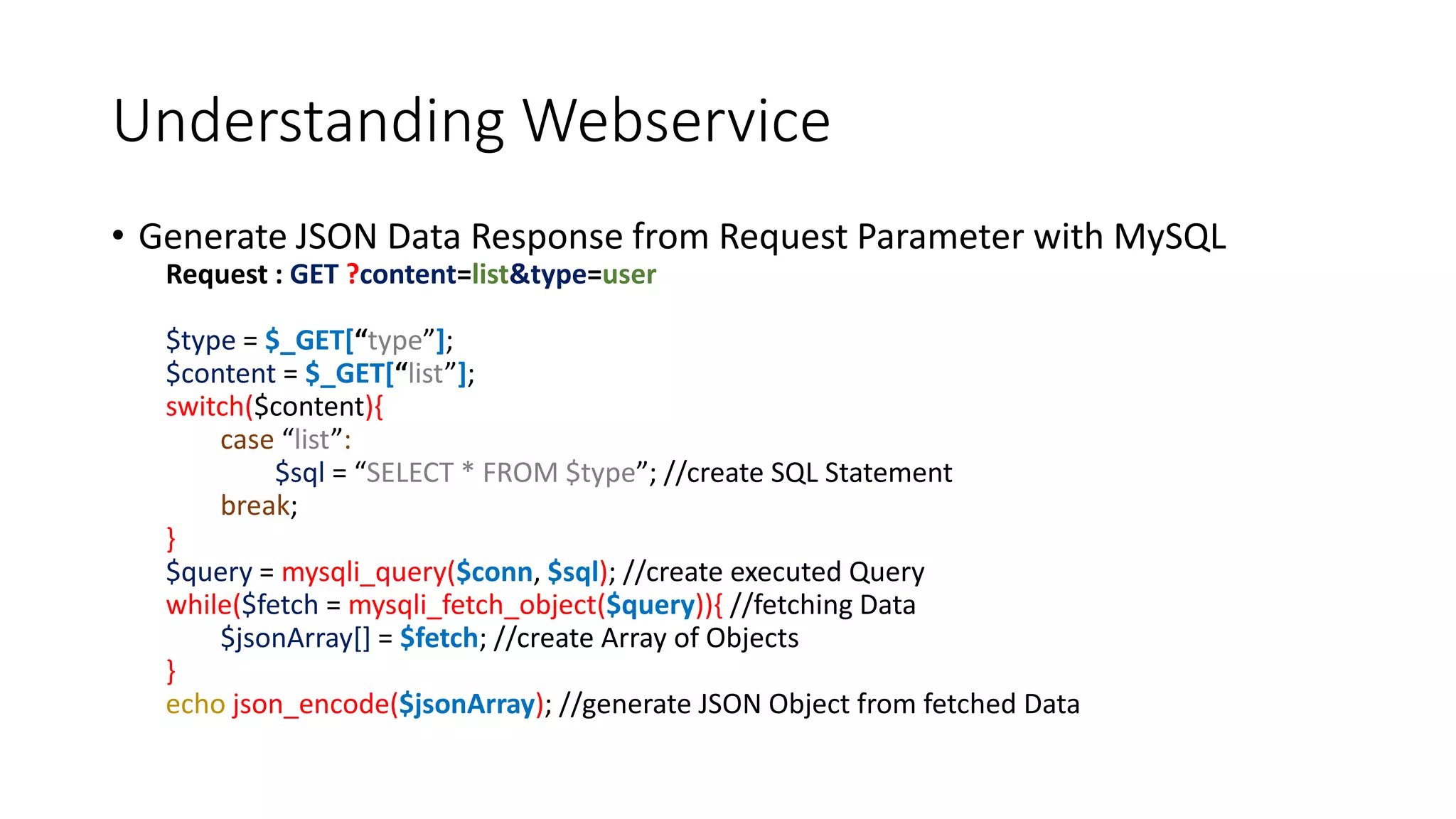 Understanding Webservice

• Generate JSON Data Response from Request Parameter with MySQL

Request : GET ?content=list&type=user

$type = $_GET[“type”];
$content = $_GET[“list”];
switch($content){
case “list”:
$sql = “SELECT * FROM $type”; //create SQL Statement
break;
}
$query = mysqli_query($conn, $sql); //create executed Query
while($fetch = mysqli_fetch_object($query)){ //fetching Data
$jsonArray[] = $fetch; //create Array of Objects
}
echo json_encode($jsonArray); //generate JSON Object from fetched Data